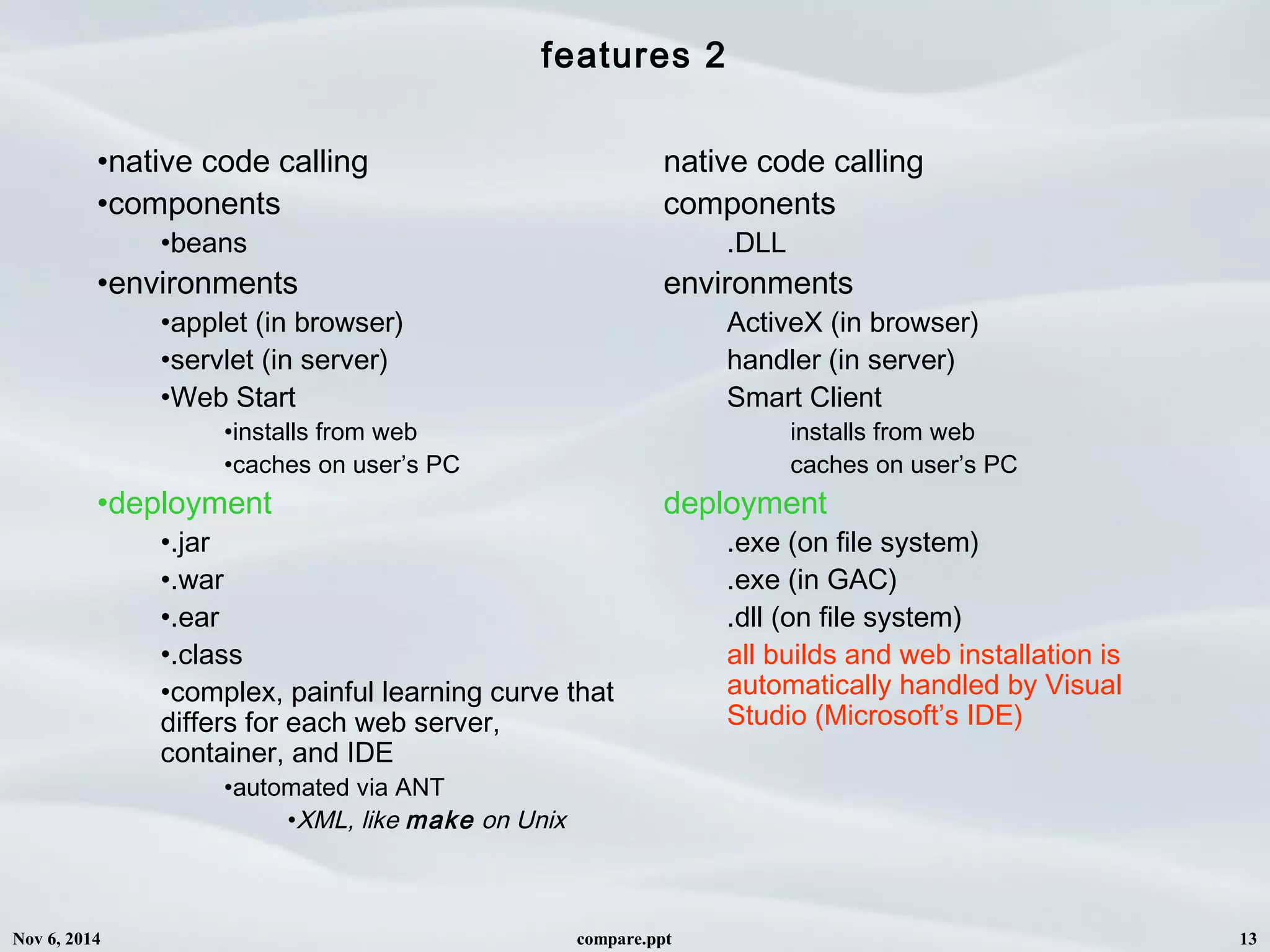 features 2

•native code calling
•components
•beans
•environments
•applet (in browser)
•servlet (in server)
•Web Start
•installs from web
•caches on user’s PC
•deployment
•.jar
•.war
•.ear
•.class
•complex, painful learning curve that differs for each web server, container, and IDE
•automated via ANT
•XML, like make on Unix

native code calling
components
.DLL
environments
ActiveX (in browser)
handler (in server)
Smart Client
installs from web
caches on user’s PC
deployment
.exe (on file system)
.exe (in GAC)
.dll (on file system)
all builds and web installation is automatically handled by Visual Studio (Microsoft’s IDE)

Nov 6, 2014
compare.ppt
13